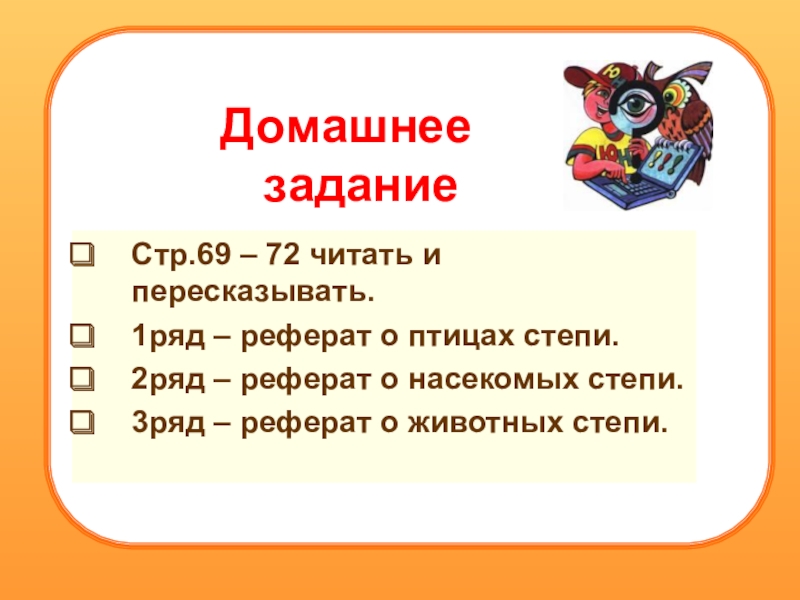 Домашнее задание

Стр.69 – 72 читать и пересказывать.

1ряд – реферат о птицах степи.

2ряд – реферат о насекомых степи.

3ряд – реферат о животных степи.